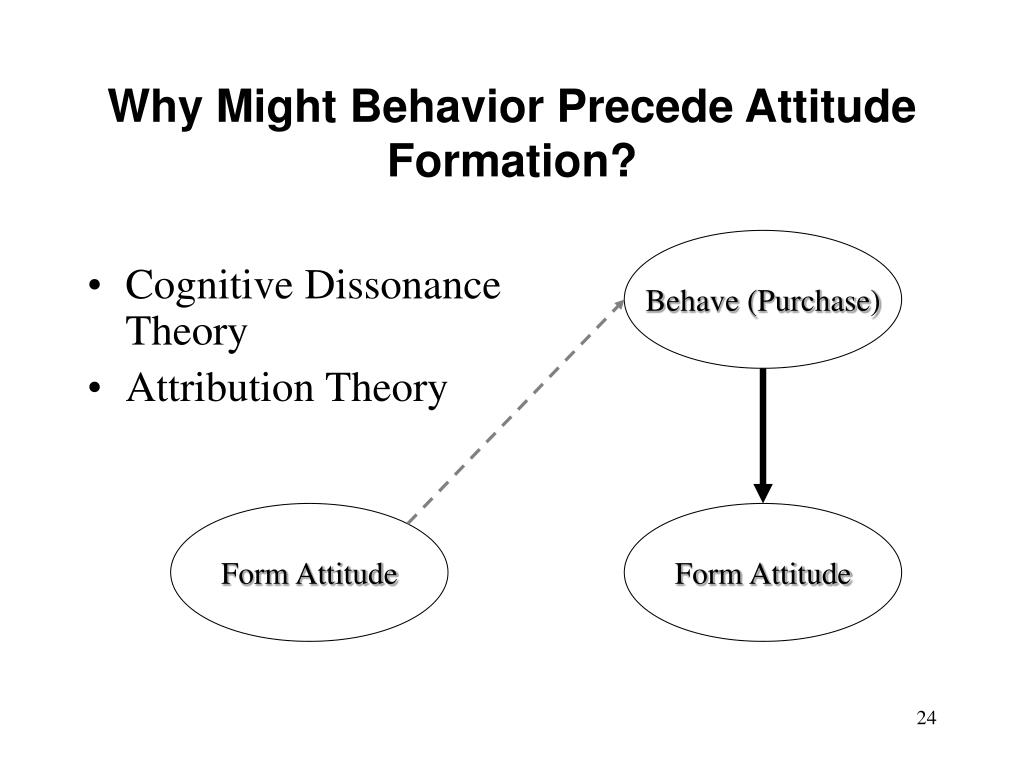 Why Might Behavior Precede Attitude Formation?

• Cognitive Dissonance Theory
• Attribution Theory

Behave (Purchase)

Form Attitude

Form Attitude

24